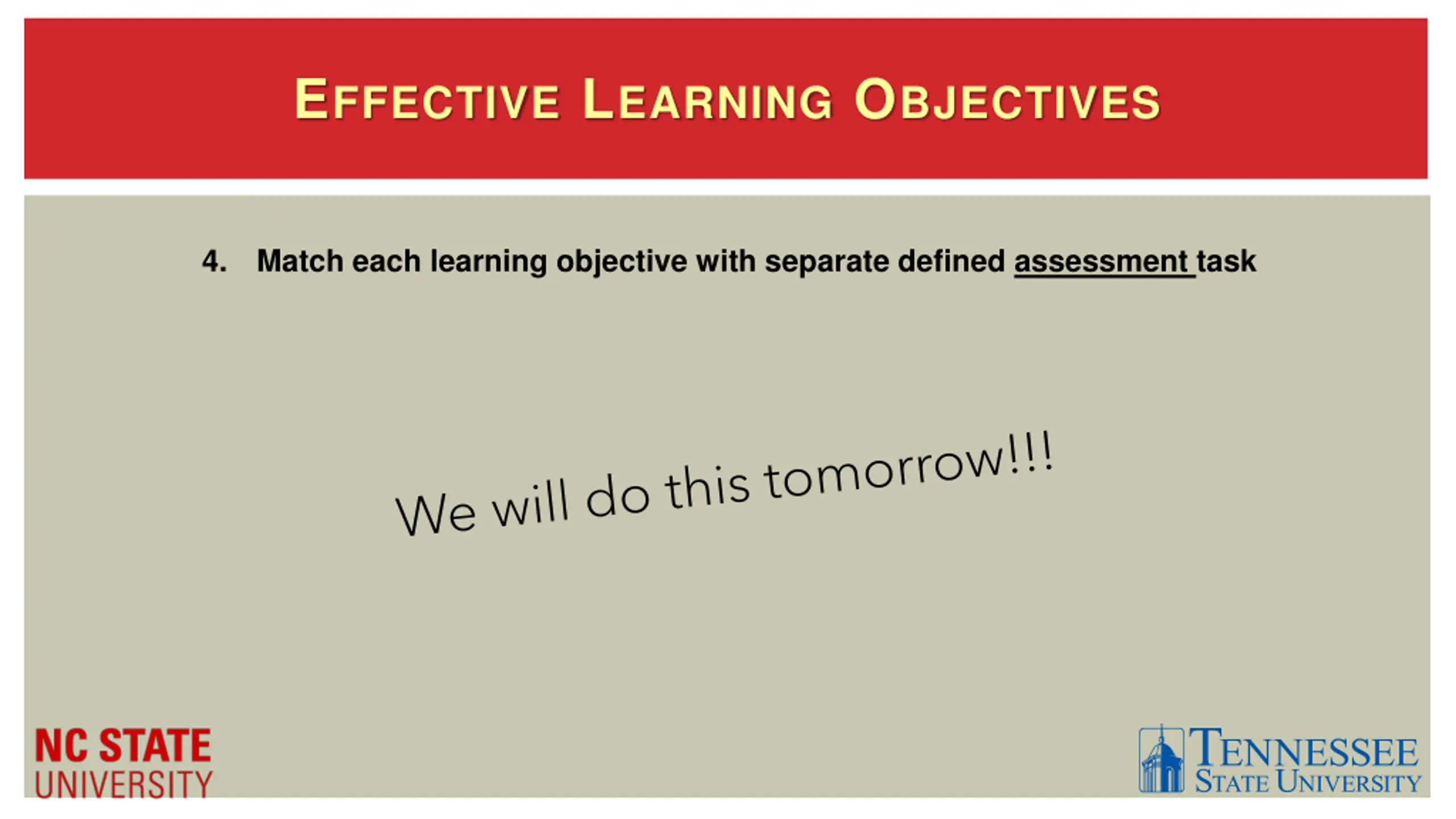 EFFECTIVE LEARNING OBJECTIVES

4. Match each learning objective with separate defined assessment task

We will do this tomorrow!!!

NC STATE UNIVERSITY

TENNESSEE STATE UNIVERSITY